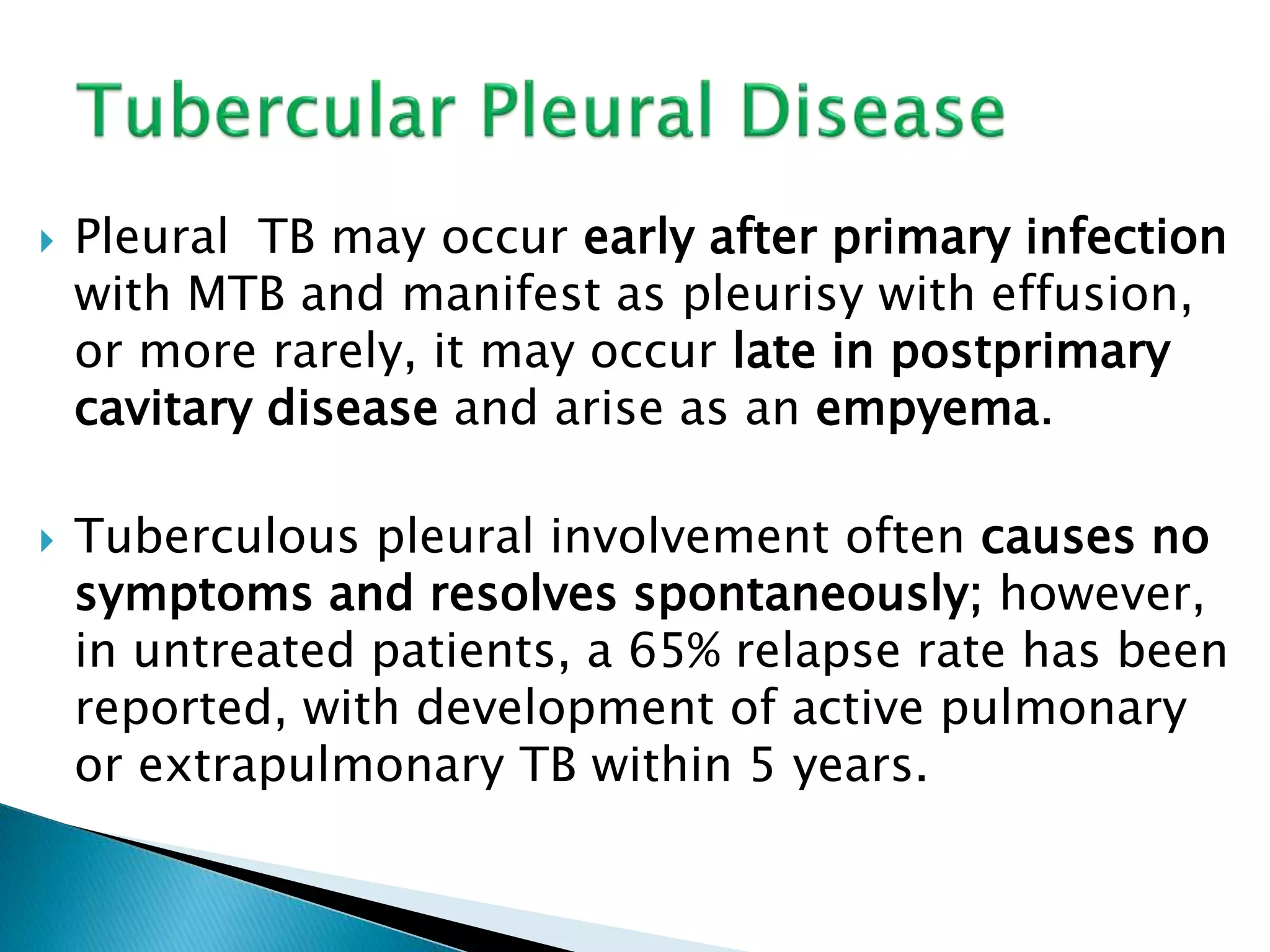 Tubercular Pleural Disease

Pleural TB may occur early after primary infection with MTB and manifest as pleurisy with effusion, or more rarely, it may occur late in postprimary cavitary disease and arise as an empyema.

Tuberculous pleural involvement often causes no symptoms and resolves spontaneously; however, in untreated patients, a 65% relapse rate has been reported, with development of active pulmonary or extrapulmonary TB within 5 years.